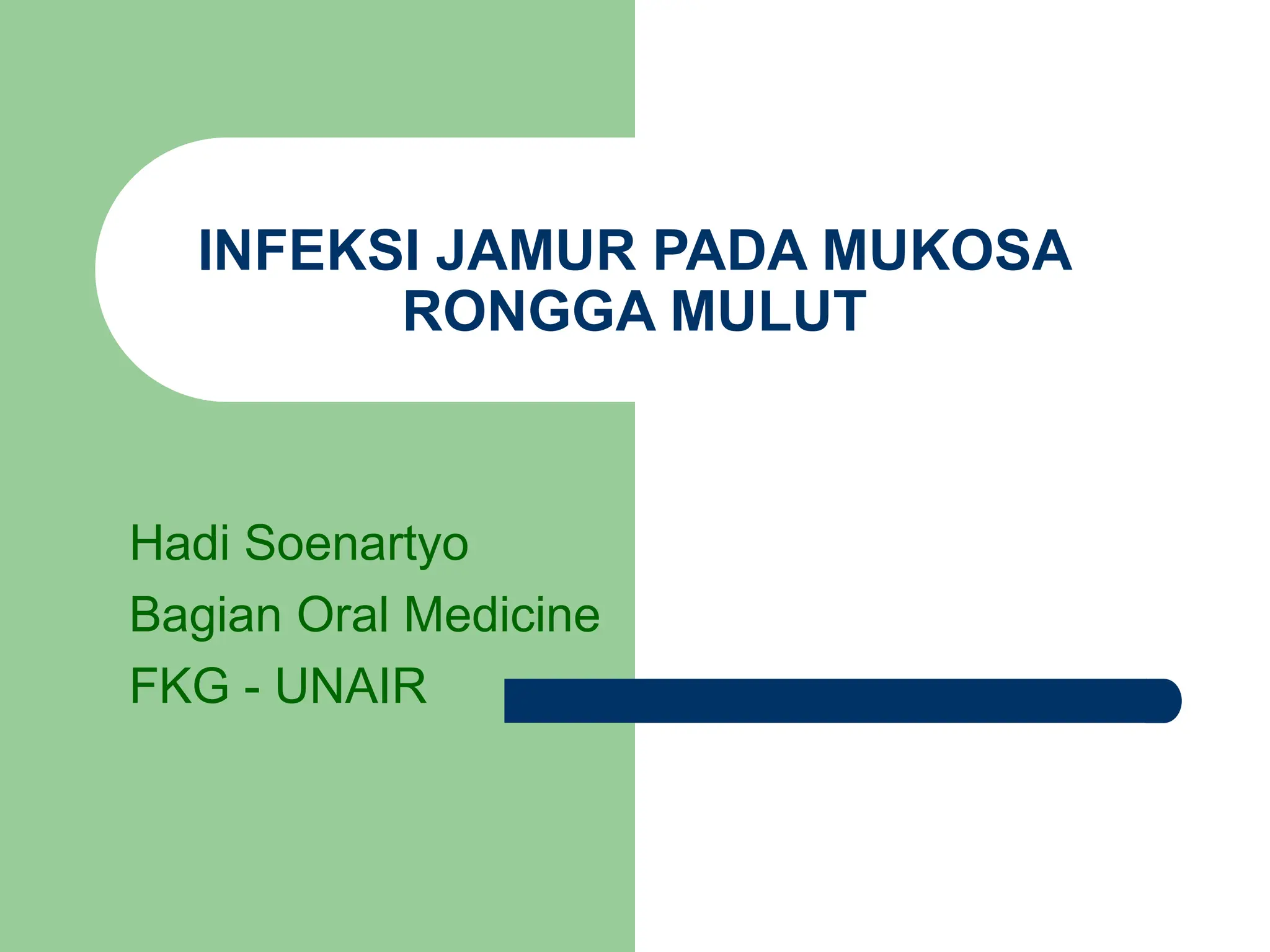 INFEKSI JAMUR PADA MUKOSA RONGGA MULUT

Hadi Soenartyo

Bagian Oral Medicine

FKG - UNAIR